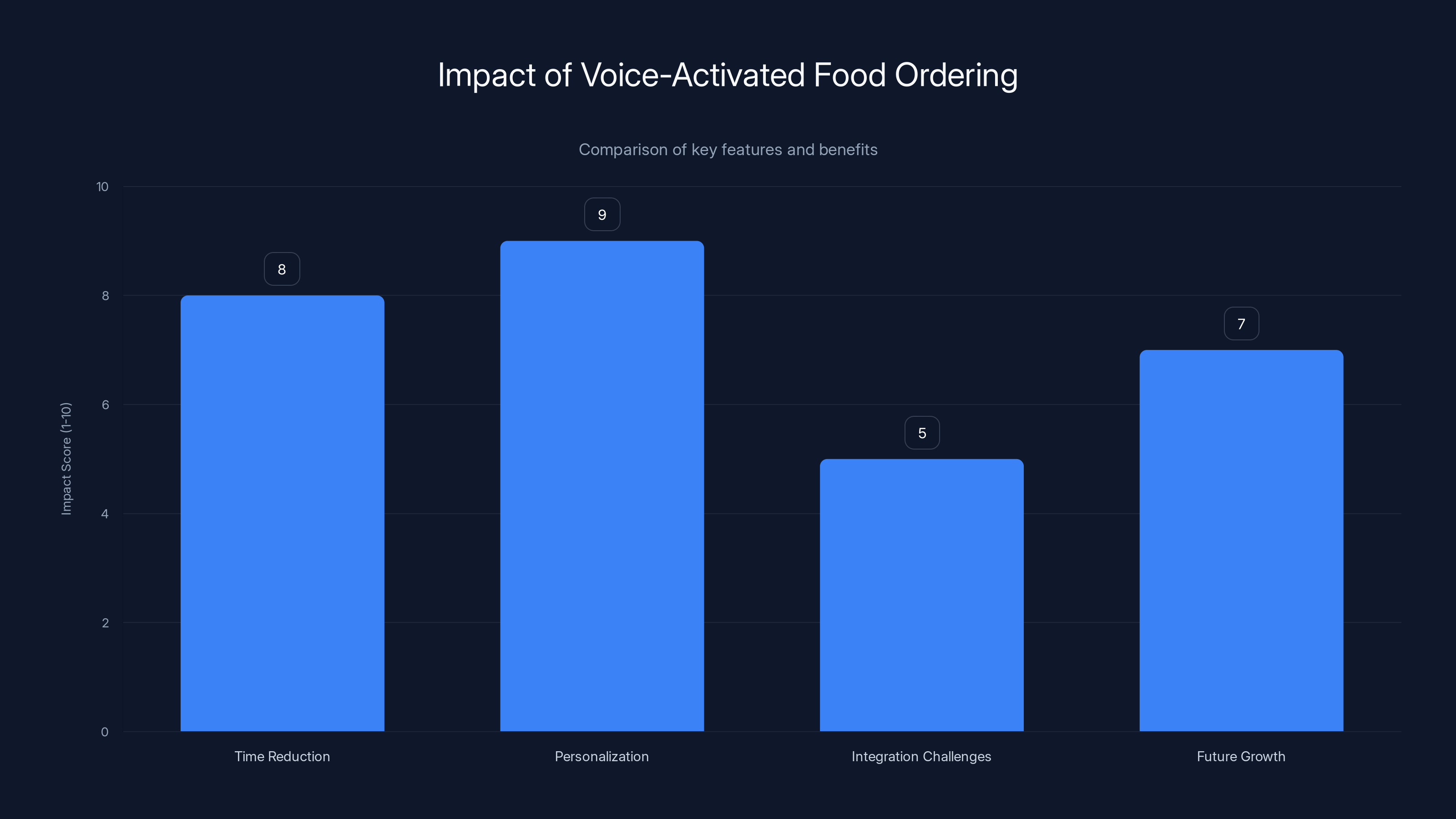 Impact of Voice-Activated Food Ordering

Comparison of key features and benefits

Impact Score (1-10)

10
8
6
4
2
0

8
9
5
7

Time Reduction
Personalization
Integration Challenges
Future Growth